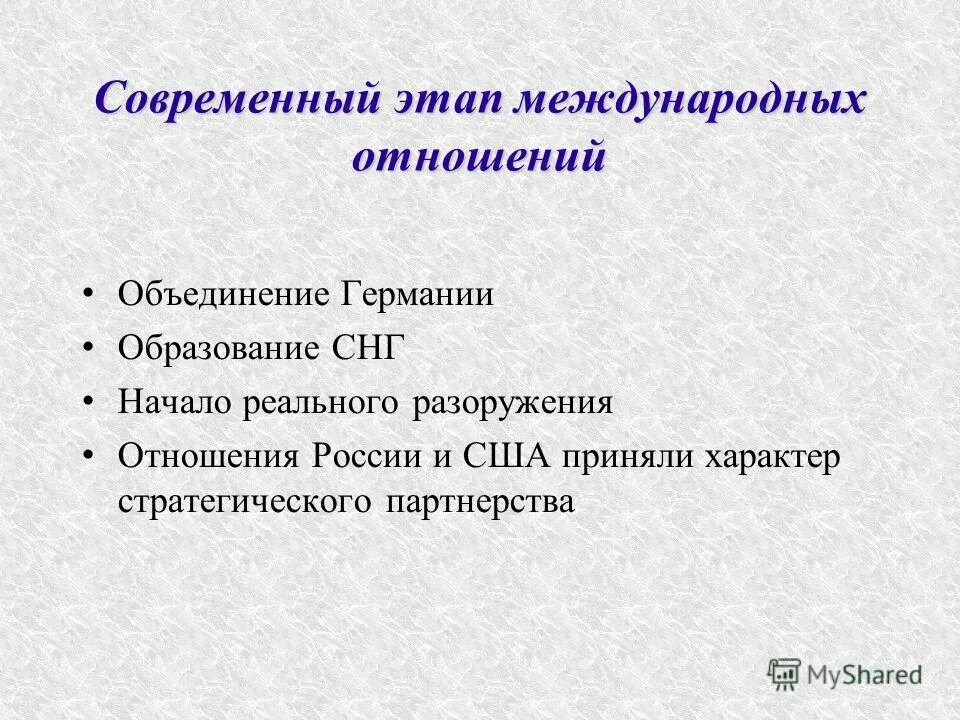 Современный этап международных отношений

• Объединение Германии
• Образование СНГ
• Начало реального разоружения
• Отношения России и США приняли характер стратегического партнерства

MyShared